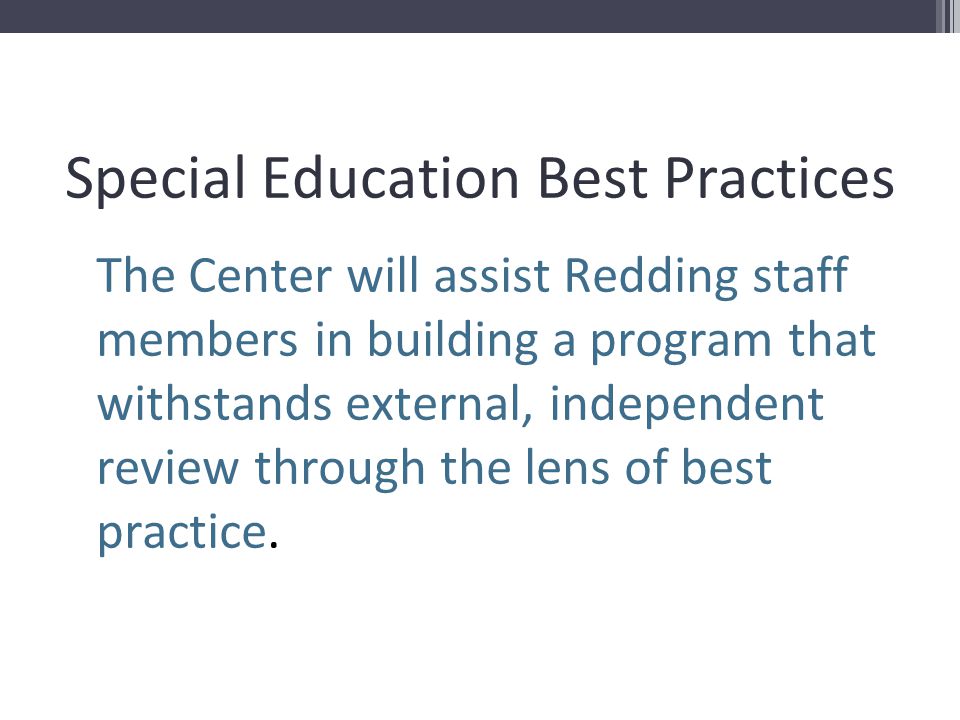 Special Education Best Practices

The Center will assist Redding staff members in building a program that withstands external, independent review through the lens of best practice.